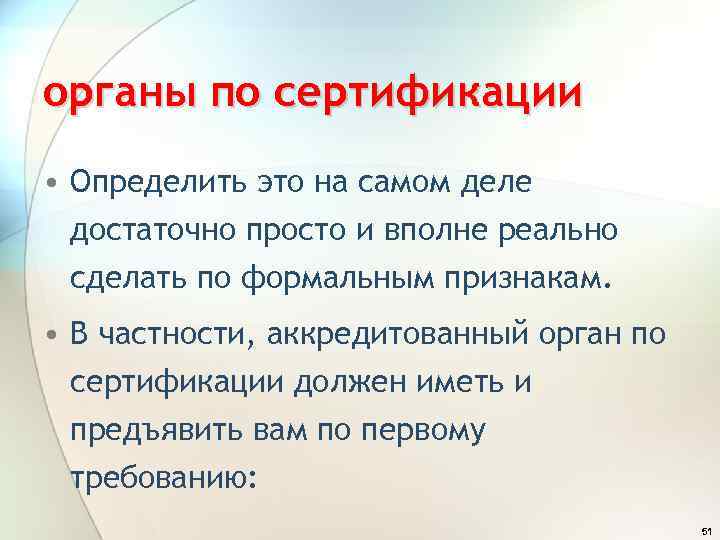 органы по сертификации

• Определить это на самом деле достаточно просто и вполне реально сделать по формальным признакам.

• В частности, аккредитованный орган по сертификации должен иметь и предъявить вам по первому требованию:

51